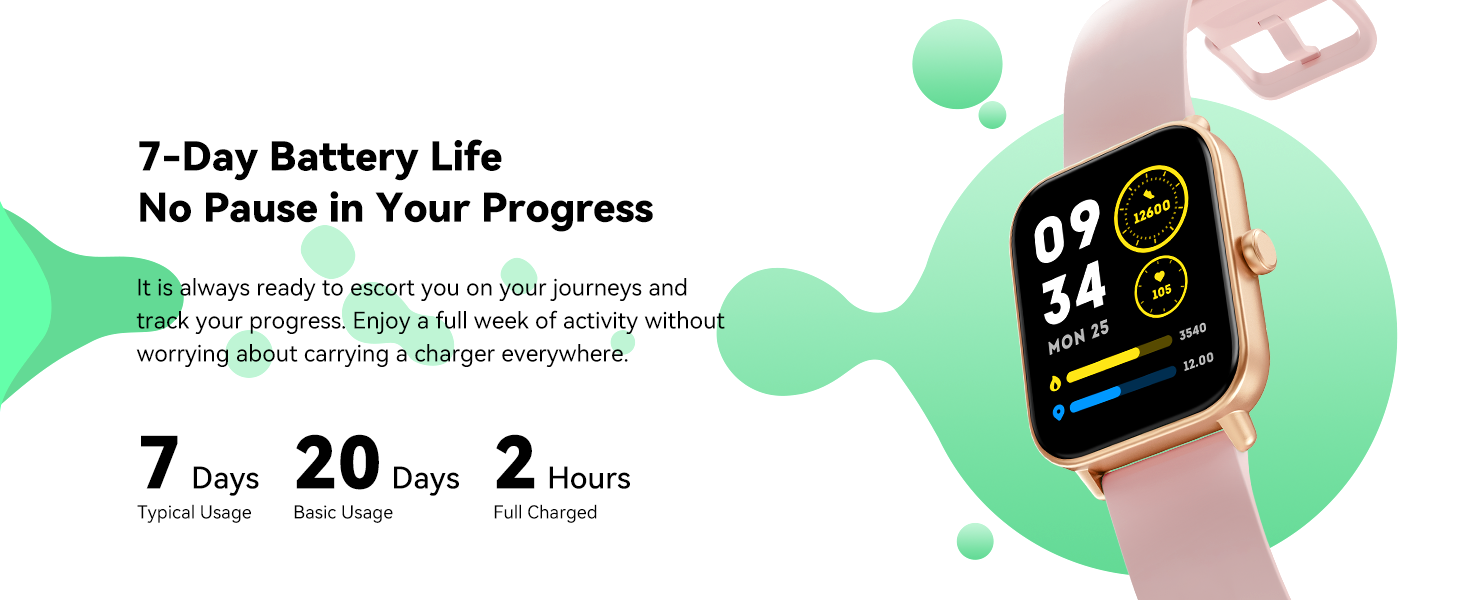 7-Day Battery Life
No Pause in Your Progress

It is always ready to escort you on your journeys and track your progress. Enjoy a full week of activity without worrying about carrying a charger everywhere.

7 Days
Typical Usage

20 Days
Basic Usage

2 Hours
Full Charged

09
34
MON 25

12600
105
3540
12.00